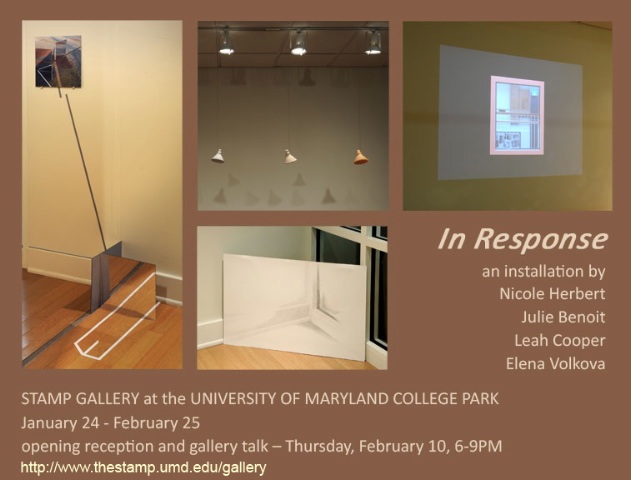 In Response

an installation by
Nicole Herbert
Julie Benoit
Leah Cooper
Elena Volkova

STAMP GALLERY at the UNIVERSITY OF MARYLAND COLLEGE PARK
January 24 - February 25
opening reception and gallery talk – Thursday, February 10, 6-9PM
http://www.thestamp.umd.edu/gallery